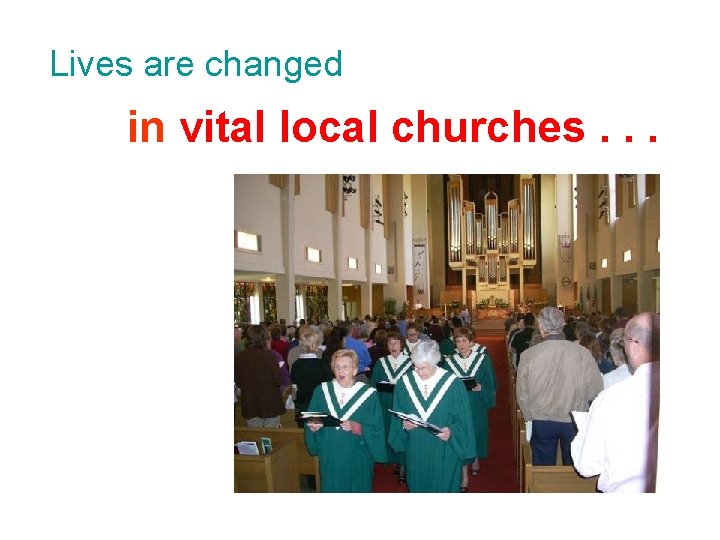 Lives are changed

in vital local churches . . .